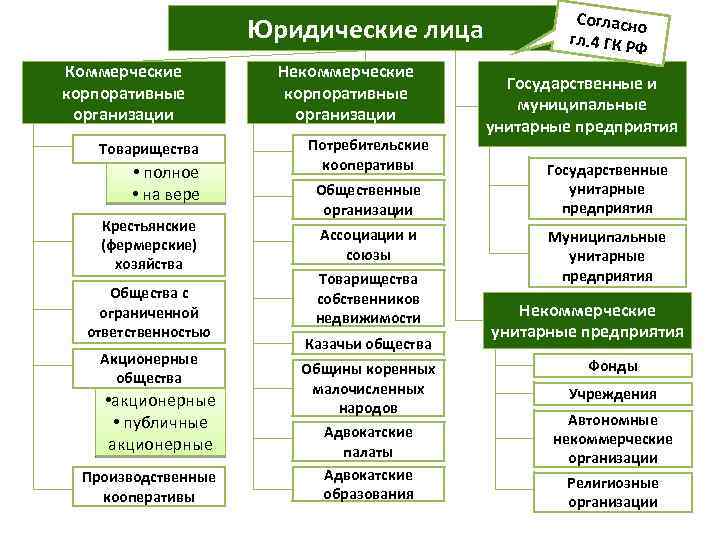 Юридические лица

Согласно гл.4 ГК РФ

Коммерческие корпоративные организации

Товарищества
• полное
• на вере

Крестьянские (фермерские) хозяйства

Общества с ограниченной ответственностью

Акционерные общества
•акционерные
• публичные акционерные

Производственные кооперативы

Некоммерческие корпоративные организации

Потребительские кооперативы

Общественные организации

Ассоциации и союзы

Товарищества собственников недвижимости

Казачьи общества

Общины коренных малочисленных народов

Адвокатские палаты

Адвокатские образования

Государственные и муниципальные унитарные предприятия

Государственные унитарные предприятия

Муниципальные унитарные предприятия

Некоммерческие унитарные предприятия

Фонды

Учреждения

Автономные некоммерческие организации

Религиозные организации